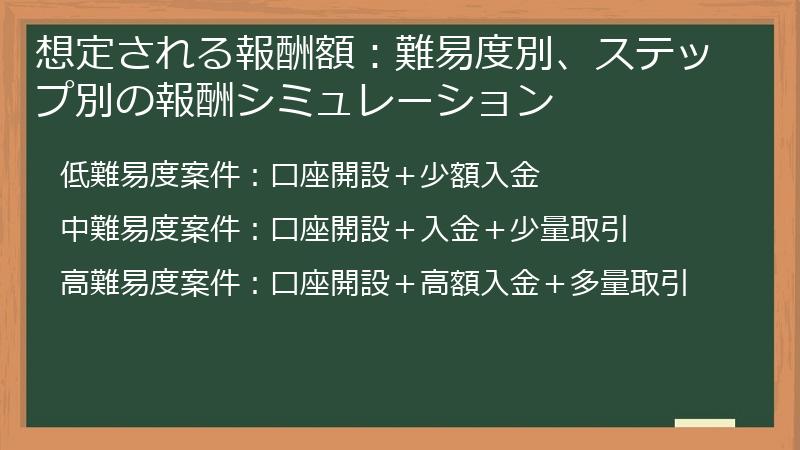 想定される報酬額：難易度別、ステップ別の報酬シミュレーション

低難易度案件：口座開設＋少額入金

中難易度案件：口座開設＋入金＋少量取引

高難易度案件：口座開設＋高額入金＋多量取引